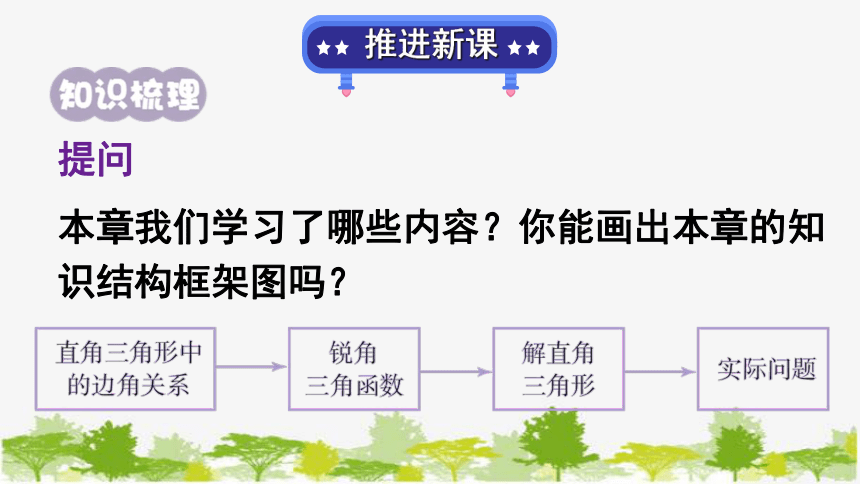 ★★ 推进新课 ★★

知识梳理

提问

本章我们学习了哪些内容？你能画出本章的知识结构框架图吗？

直角三角形中的边角关系

锐角三角函数

解直角三角形

实际问题